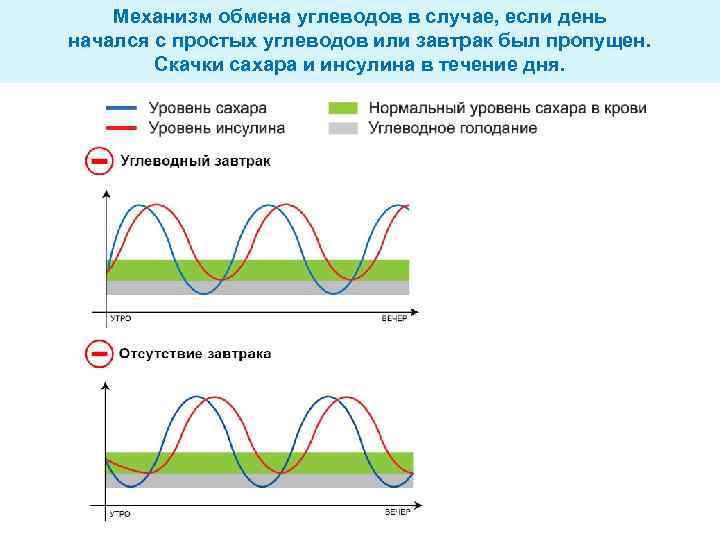 Механизм обмена углеводов в случае, если день начался с простых углеводов или завтрак был пропущен. Скачки сахара и инсулина в течение дня.

Уровень сахара
Уровень инсулина
Нормальный уровень сахара в крови
Углеводное голодание

Углеводный завтрак

УТРО
ВЕЧЕР

Отсутствие завтрака

УТРО
ВЕЧЕР